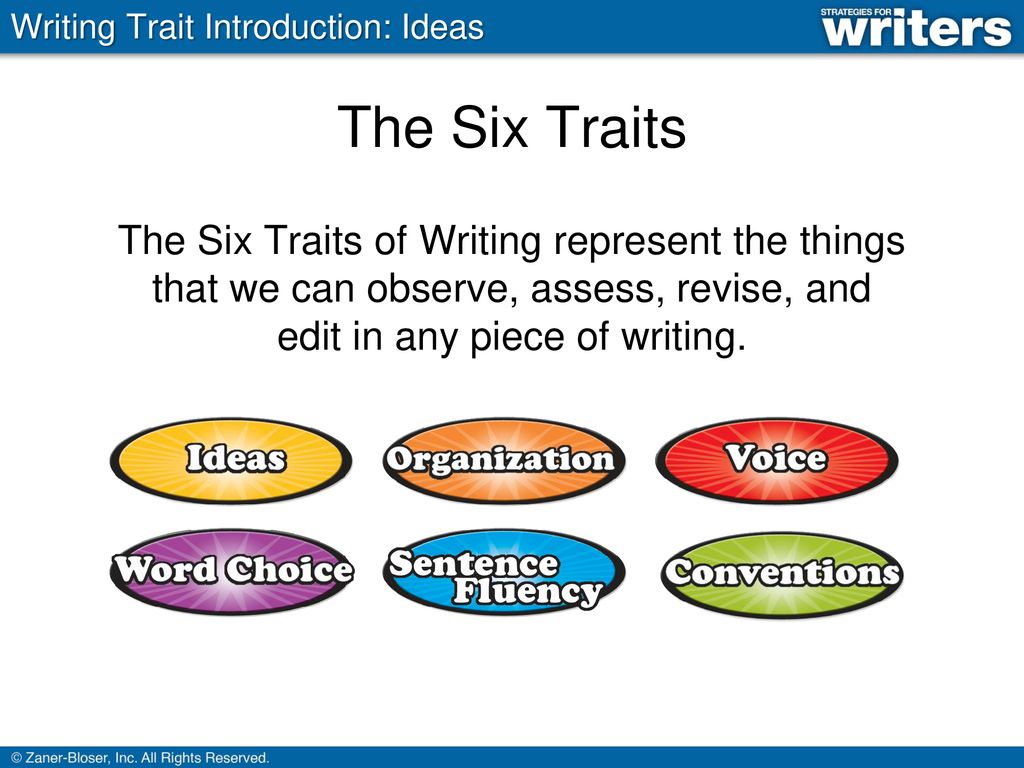 Writing Trait Introduction: Ideas

STRATEGIES FOR writers

The Six Traits

The Six Traits of Writing represent the things that we can observe, assess, revise, and edit in any piece of writing.

Ideas

Organization

Voice

Word Choice

Sentence Fluency

Conventions

© Zaner-Bloser, Inc. All Rights Reserved.